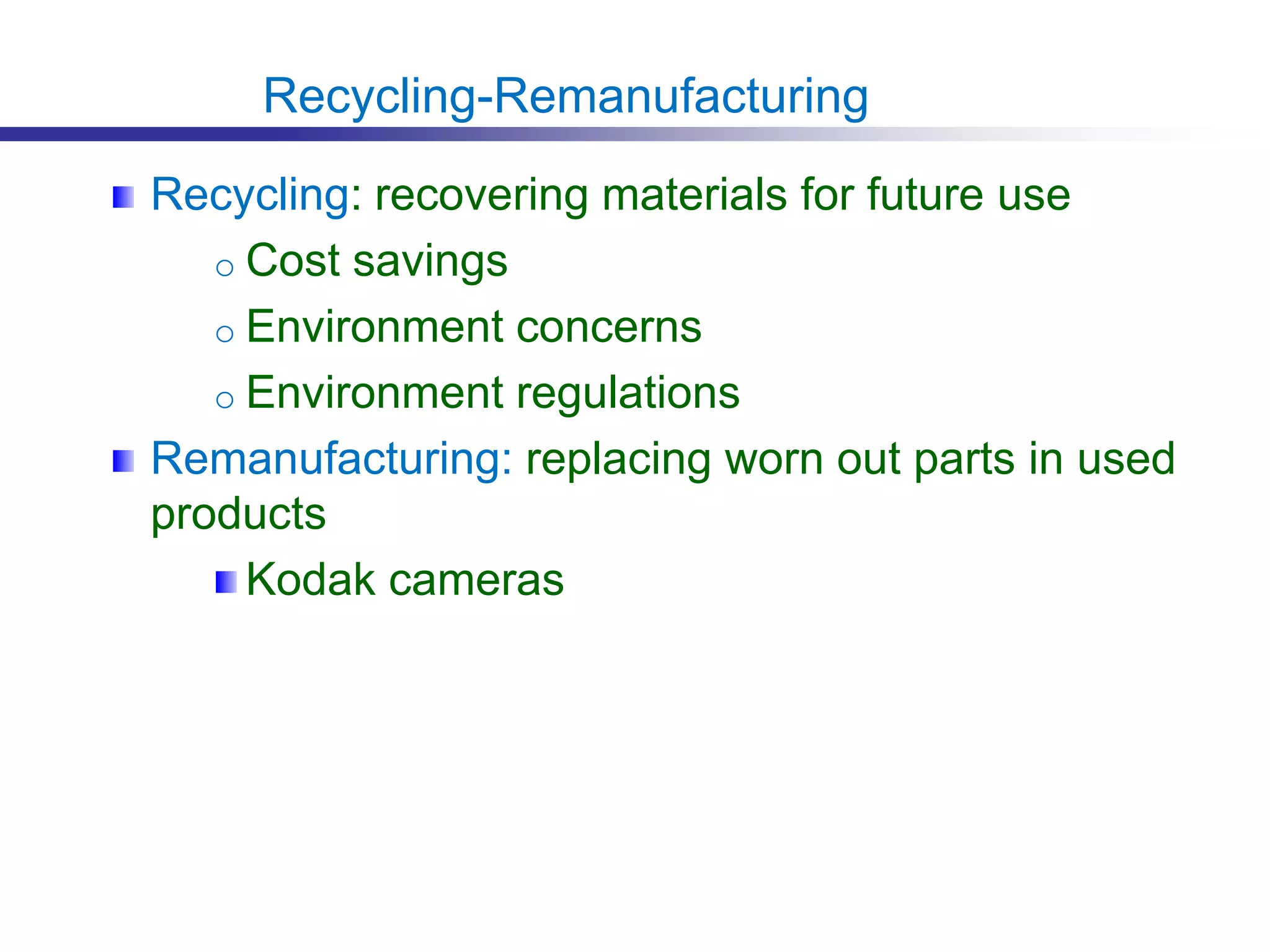 Recycling-Remanufacturing

Recycling: recovering materials for future use

Cost savings

Environment concerns

Environment regulations

Remanufacturing: replacing worn out parts in used products

Kodak cameras